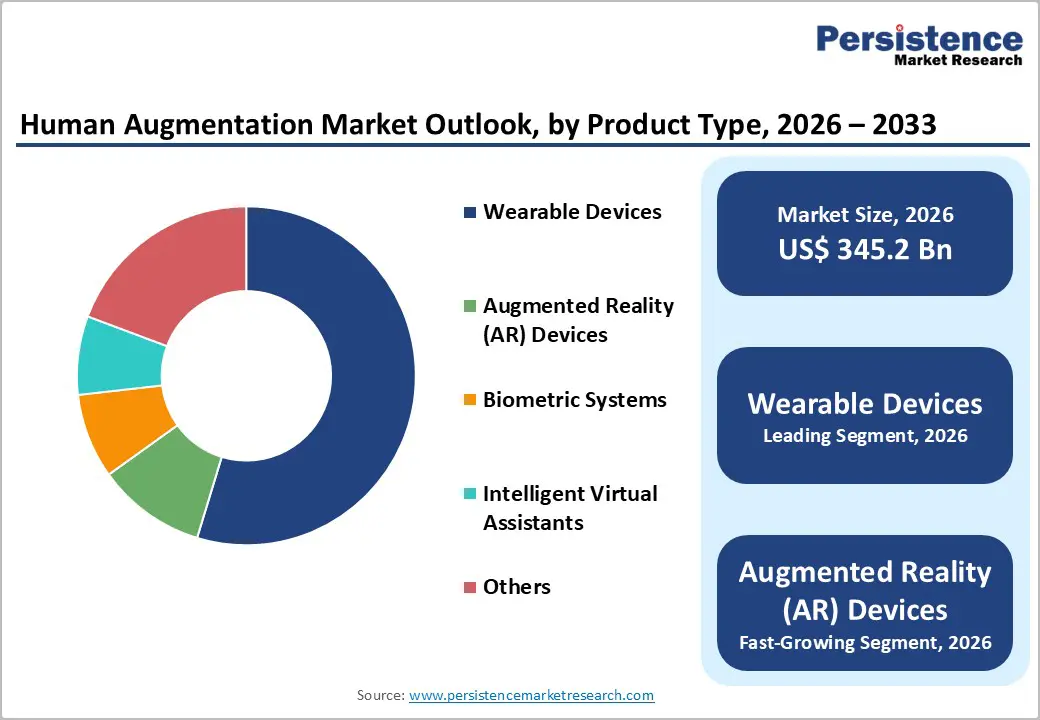 Persistence
Market Research

Human Augmentation Market Outlook, by Product Type, 2026 – 2033

Wearable Devices

Augmented Reality (AR) Devices

Biometric Systems

Intelligent Virtual Assistants

Others

Market Size, 2026
US$ 345.2 Bn

Wearable Devices
Leading Segment, 2026

Augmented Reality (AR) Devices
Fast-Growing Segment, 2026

Source: www.persistencemarketresearch.com